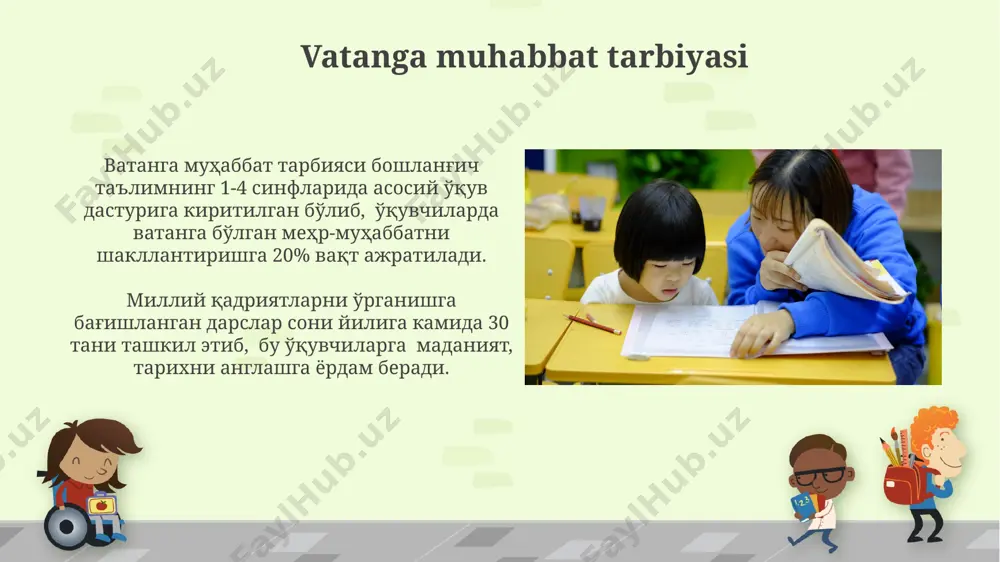 Vatanga muhabbat tarbiyasi

Ватанга муҳаббат тарбияси бошланғич таълимнинг 1-4 синфларида асосий ўқув дастурига киритилган бўлиб, ўқувчиларда ватанга бўлган меҳр-муҳаббатни шакллантиришга 20% вақт ажратилади.

Миллий қадриятларни ўрганишга бағишланган дарслар сони йилига камида 30 тани ташкил этиб, бу ўқувчиларга маданият, тарихни англашга ёрдам беради.

FaylHub.uz